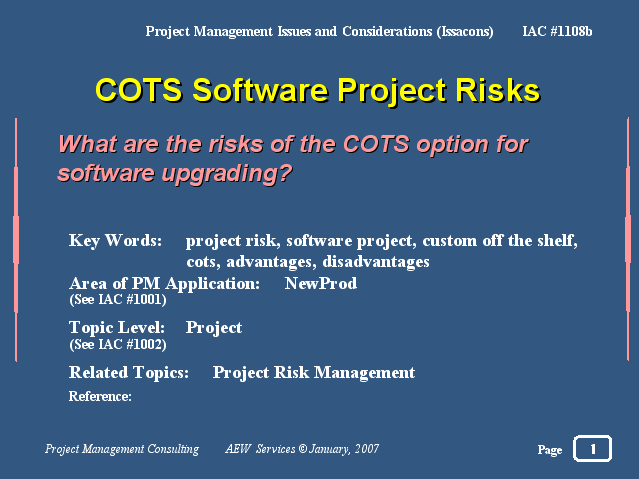 Project Management Issues and Considerations (Issacons) IAC #1108b

COTS Software Project Risks

What are the risks of the COTS option for software upgrading?

Key Words: project risk, software project, custom off the shelf, cots, advantages, disadvantages

Area of PM Application: NewProd
(See IAC #1001)

Topic Level: Project
(See IAC #1002)

Related Topics: Project Risk Management

Reference:

Project Management Consulting AEW Services © January, 2007

Page 1